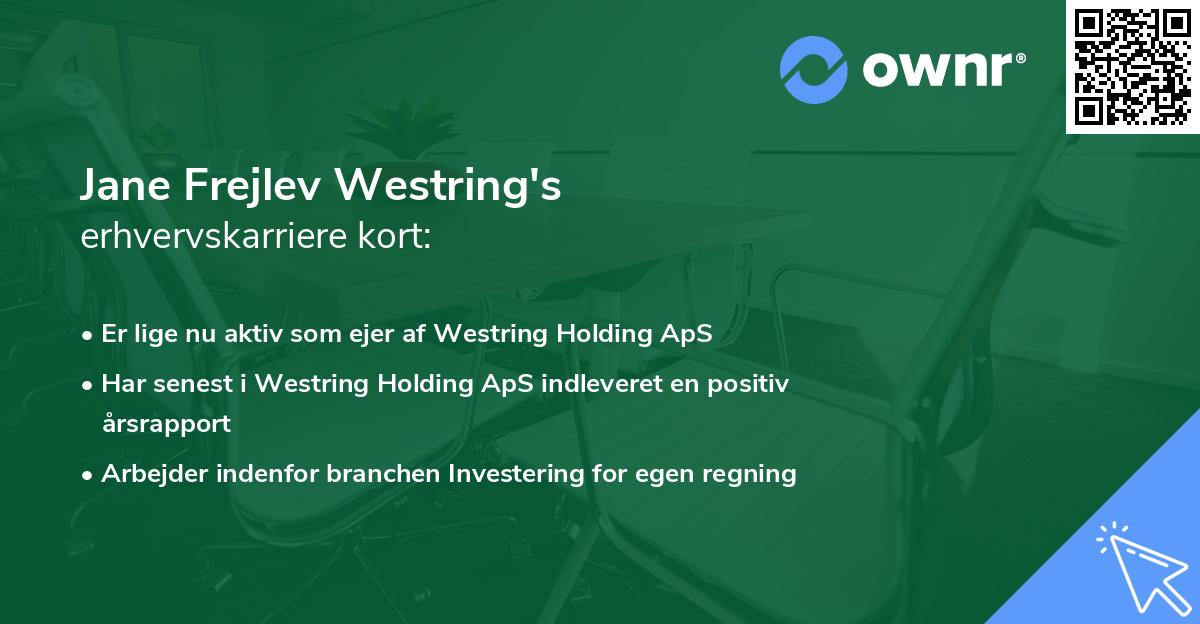 ownr®

Jane Frejlev Westring's
erhvervskarriere kort:

• Er lige nu aktiv som ejer af Westring Holding ApS
• Har senest i Westring Holding ApS indleveret en positiv årsrapport
• Arbejder indenfor branchen Investering for egen regning